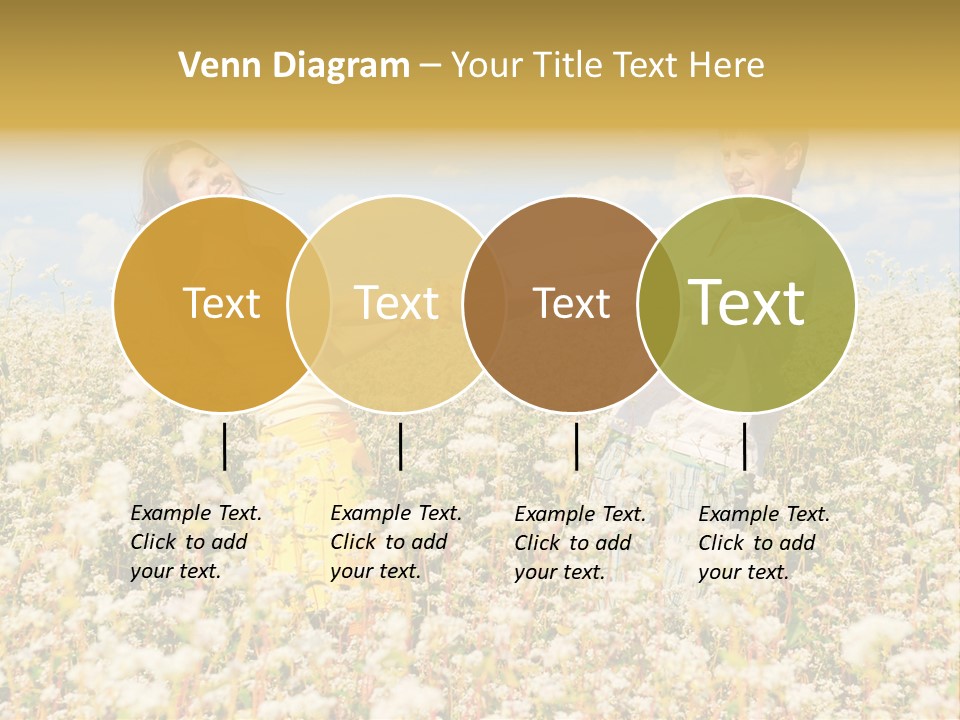 Venn Diagram – Your Title Text Here

Text

Text

Text

Text

Example Text. Click to add your text.

Example Text. Click to add your text.

Example Text. Click to add your text.

Example Text. Click to add your text.